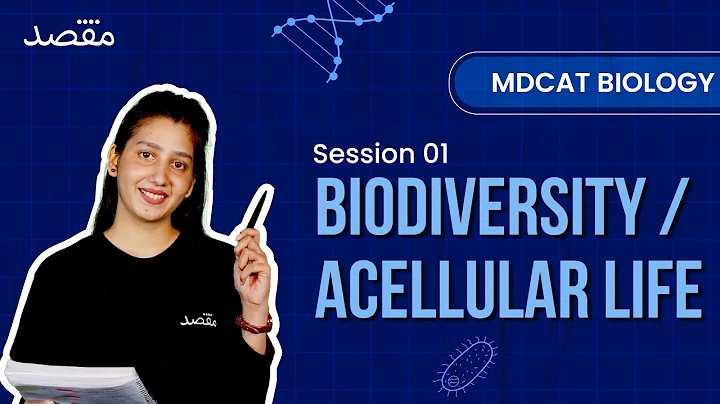 مقصد

MDCAT BIOLOGY

Session 01

BIODIVERSITY / ACELLULAR LIFE

مقصد